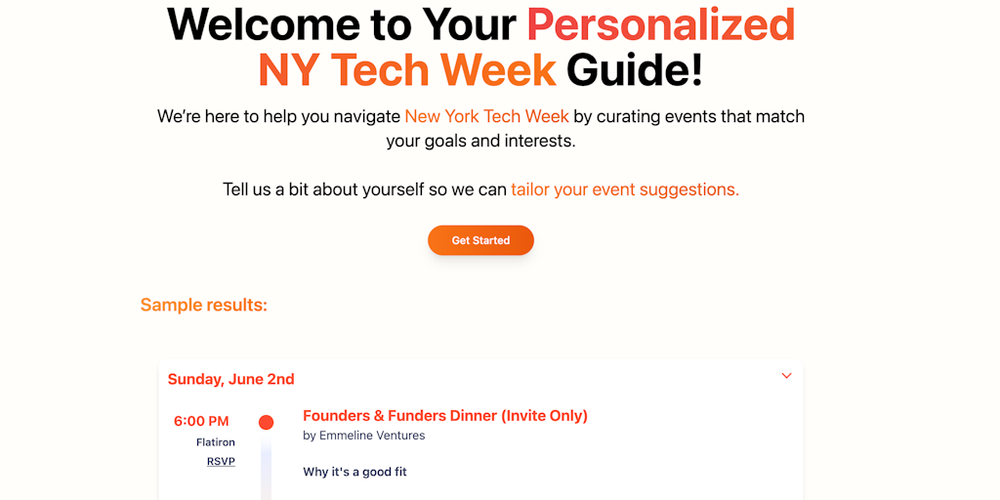 Welcome to Your Personalized NY Tech Week Guide!

We're here to help you navigate New York Tech Week by curating events that match your goals and interests.

Tell us a bit about yourself so we can tailor your event suggestions.

Get Started

Sample results:

Sunday, June 2nd

6:00 PM
Flatiron
RSVP

Founders & Funders Dinner (Invite Only)
by Emmeline Ventures

Why it's a good fit